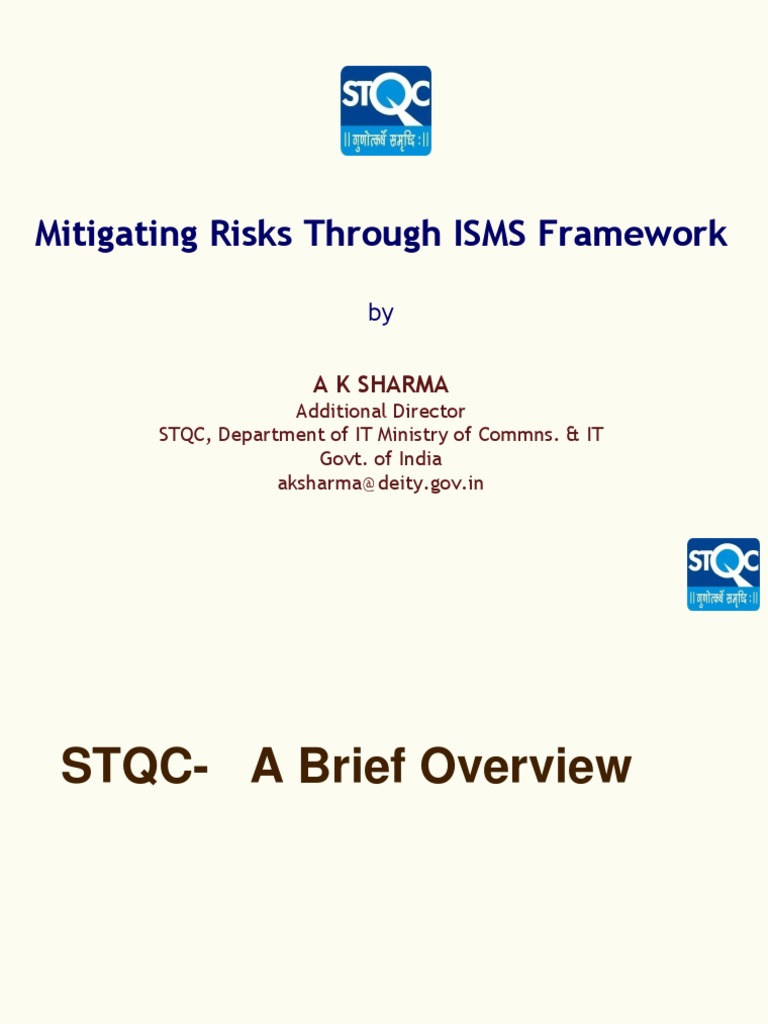 STQC
|| गुणोत्कर्ष समृद्धि : ||

Mitigating Risks Through ISMS Framework

by

A K SHARMA
Additional Director
STQC, Department of IT Ministry of Commns. & IT
Govt. of India
aksharma@deity.gov.in

STQC
|| गुणोत्कर्ष समृद्धि : ||

STQC- A Brief Overview